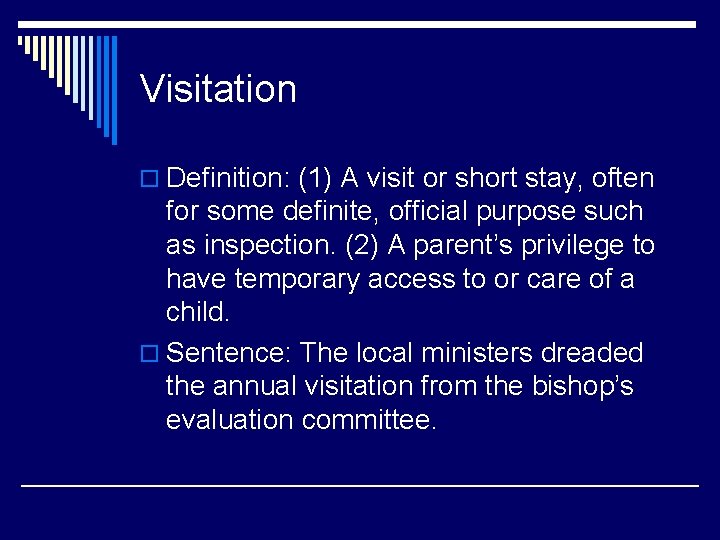 Visitation

Definition: (1) A visit or short stay, often for some definite, official purpose such as inspection. (2) A parent’s privilege to have temporary access to or care of a child.

Sentence: The local ministers dreaded the annual visitation from the bishop’s evaluation committee.